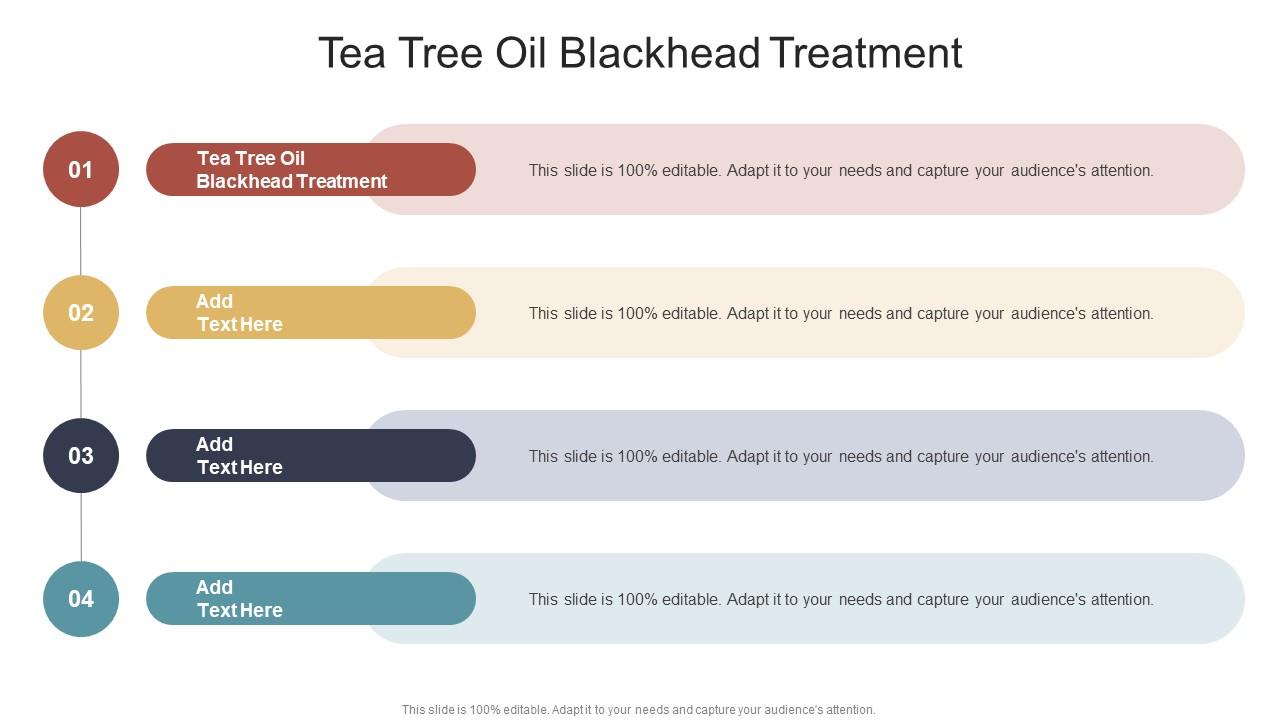 Tea Tree Oil Blackhead Treatment

01

Tea Tree Oil Blackhead Treatment

This slide is 100% editable. Adapt it to your needs and capture your audience's attention.

02

Add Text Here

This slide is 100% editable. Adapt it to your needs and capture your audience's attention.

03

Add Text Here

This slide is 100% editable. Adapt it to your needs and capture your audience's attention.

04

Add Text Here

This slide is 100% editable. Adapt it to your needs and capture your audience's attention.

This slide is 100% editable. Adapt it to your needs and capture your audience's attention.